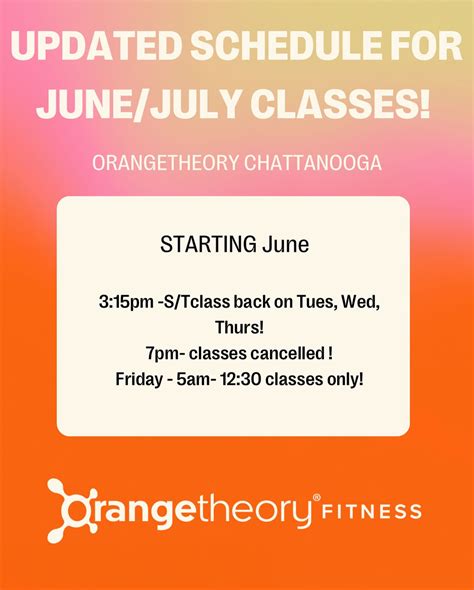 UPDATED SCHEDULE FOR JUNE/JULY CLASSES!

ORANGETHEORY CHATTANOOGA

STARTING June

3:15pm -S/Tclass back on Tues, Wed, Thurs!
7pm- classes cancelled !
Friday - 5am- 12:30 classes only!

orangetheory® FITNESS